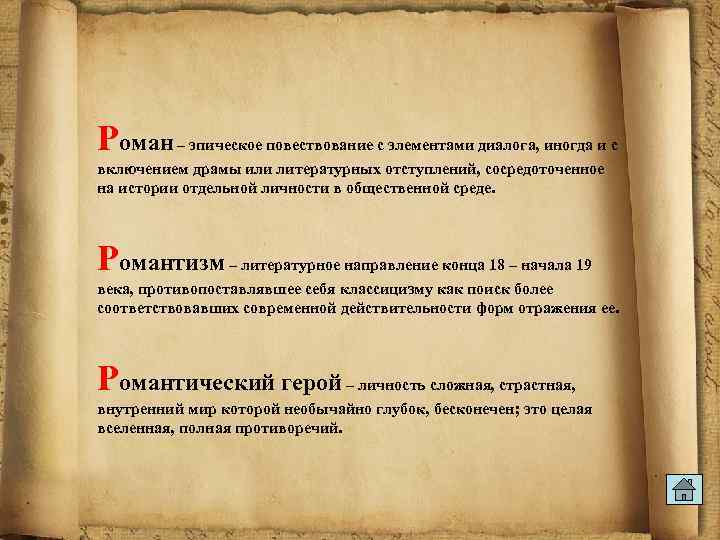 Роман – эпическое повествование с элементами диалога, иногда и с включением драмы или литературных отступлений, сосредоточенное на истории отдельной личности в общественной среде.

Романтизм – литературное направление конца 18 – начала 19 века, противопоставлявшее себя классицизму как поиск более соответствовавших современной действительности форм отражения ее.

Романтический герой – личность сложная, страстная, внутренний мир которой необычайно глубок, бесконечен; это целая вселенная, полная противоречий.